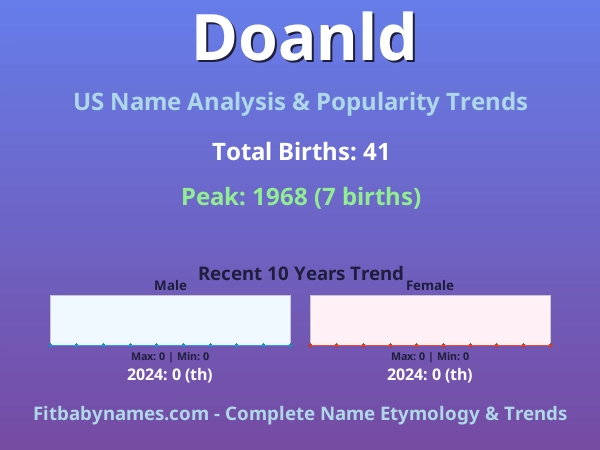 Doanld

US Name Analysis & Popularity Trends

Total Births: 41

Peak: 1968 (7 births)

Recent 10 Years Trend

Male

Max: 0 | Min: 0

2024: 0 (th)

Female

Max: 0 | Min: 0

2024: 0 (th)

Fitbabynames.com - Complete Name Etymology & Trends